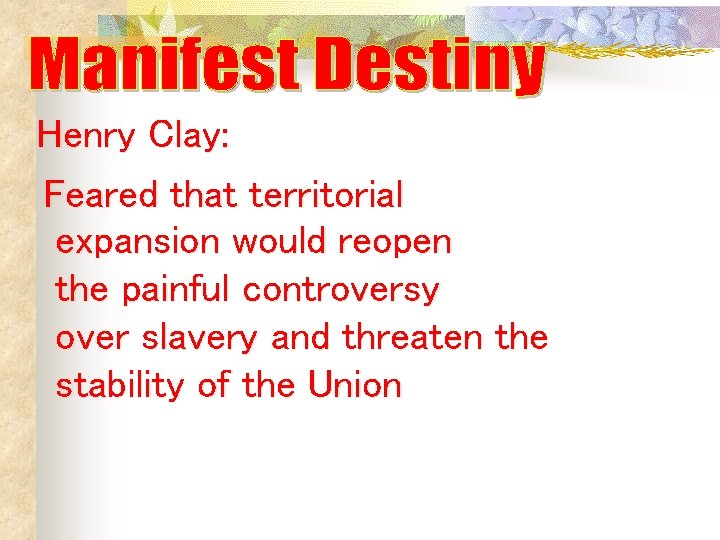 Manifest Destiny

Henry Clay:

Feared that territorial expansion would reopen the painful controversy over slavery and threaten the stability of the Union